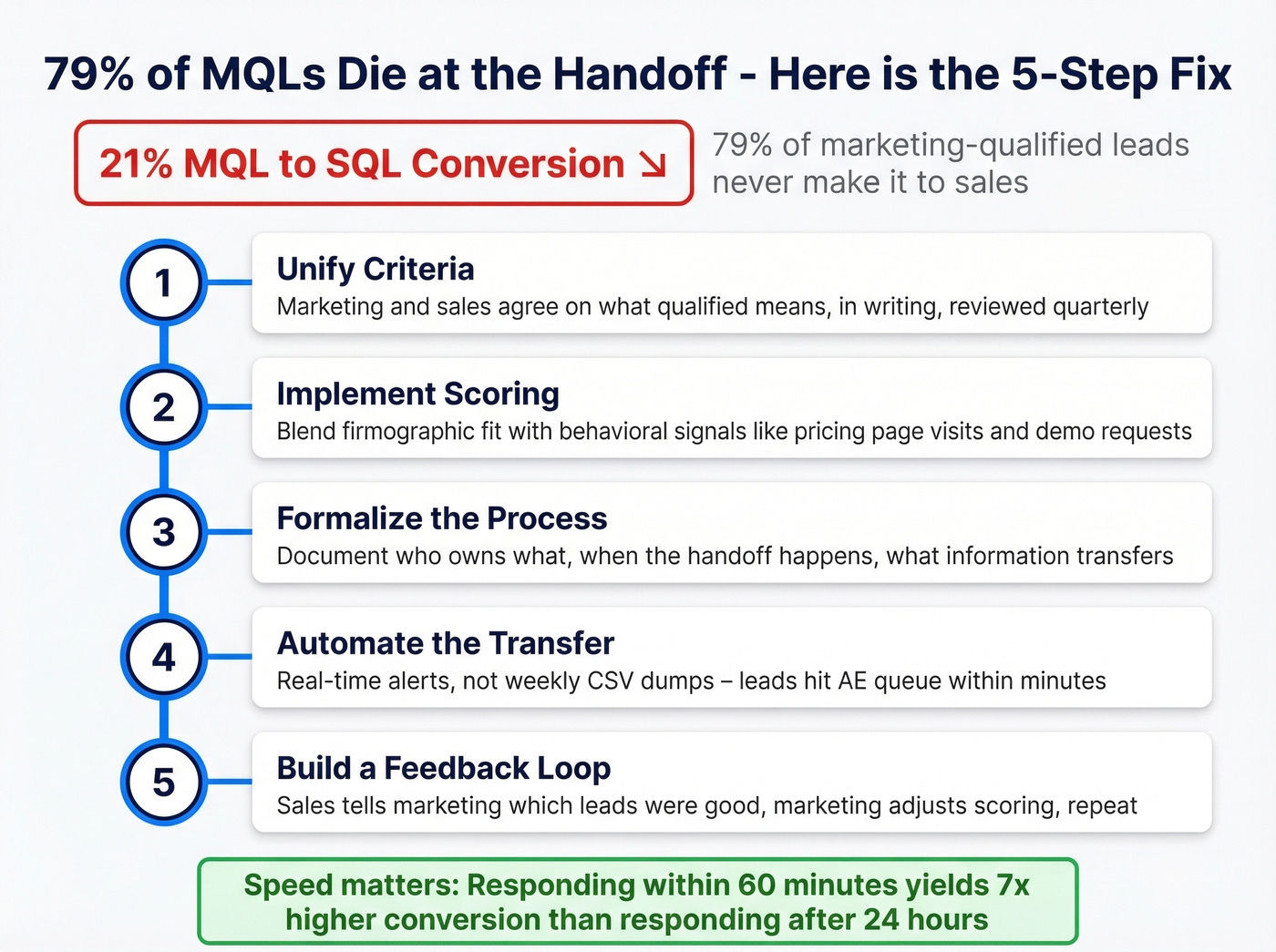 79% of MQLs Die at the Handoff - Here is the 5-Step Fix

21% MQL to SQL Conversion ↘

79% of marketing-qualified leads never make it to sales

1

Unify Criteria
Marketing and sales agree on what qualified means, in writing, reviewed quarterly

2

Implement Scoring
Blend firmographic fit with behavioral signals like pricing page visits and demo requests

3

Formalize the Process
Document who owns what, when the handoff happens, what information transfers

4

Automate the Transfer
Real-time alerts, not weekly CSV dumps – leads hit AE queue within minutes

5

Build a Feedback Loop
Sales tells marketing which leads were good, marketing adjusts scoring, repeat

Speed matters: Responding within 60 minutes yields 7x higher conversion than responding after 24 hours